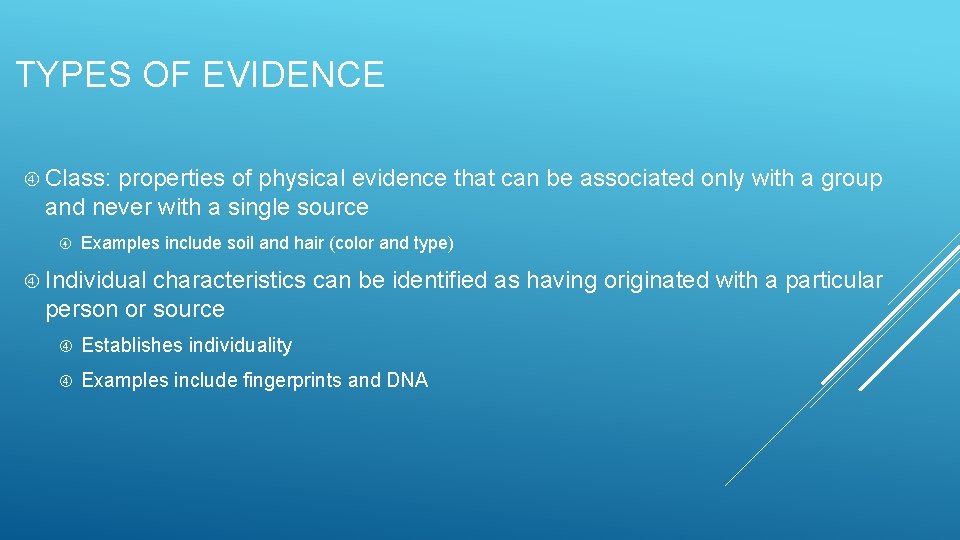 TYPES OF EVIDENCE

Class: properties of physical evidence that can be associated only with a group and never with a single source

Examples include soil and hair (color and type)

Individual characteristics can be identified as having originated with a particular person or source

Establishes individuality

Examples include fingerprints and DNA